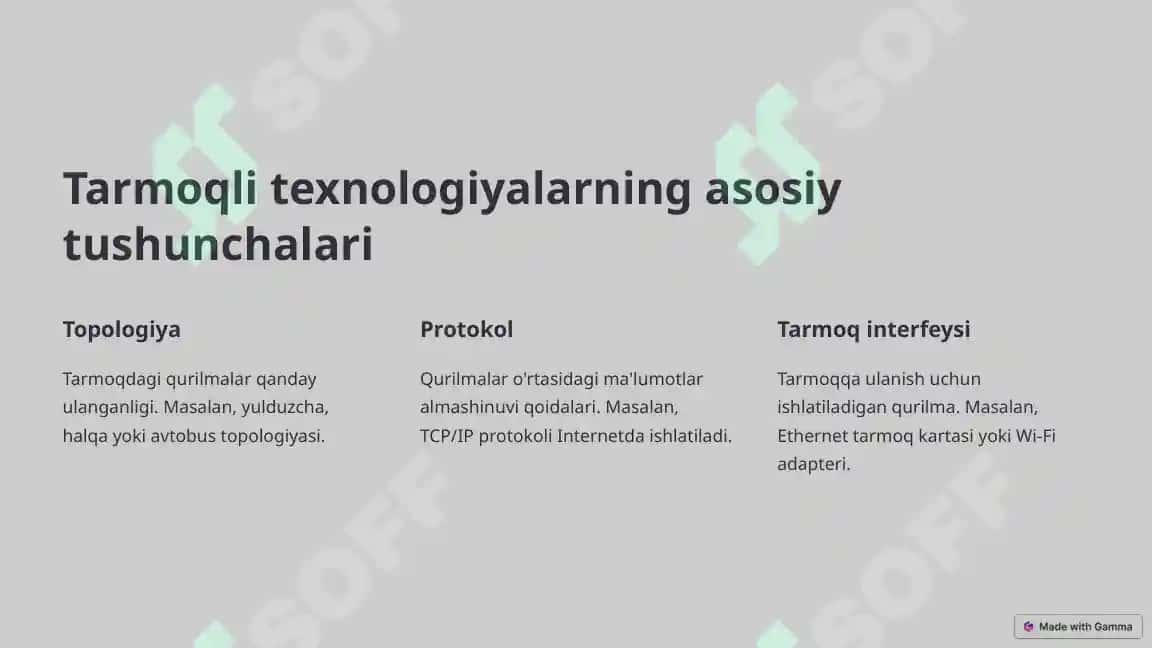 SOFF

SOFF

Tarmoqli texnologiyalarning asosiy tushunchalari

Topologiya

Tarmoqdagi qurilmalar qanday ulanganligi. Masalan, yulduzcha, halqa yoki avtobus topologiyasi.

Protokol

Qurilmalar o'rtasidagi ma'lumotlar almashinuvi qoidalari. Masalan, TCP/IP protokoli Internetda ishlatiladi.

Tarmoq interfeysi

Tarmoqqa ulanish uchun ishlatiladigan qurilma. Masalan, Ethernet tarmoq kartasi yoki Wi-Fi adapteri.

SOFF

SOFF

Made with Gamma